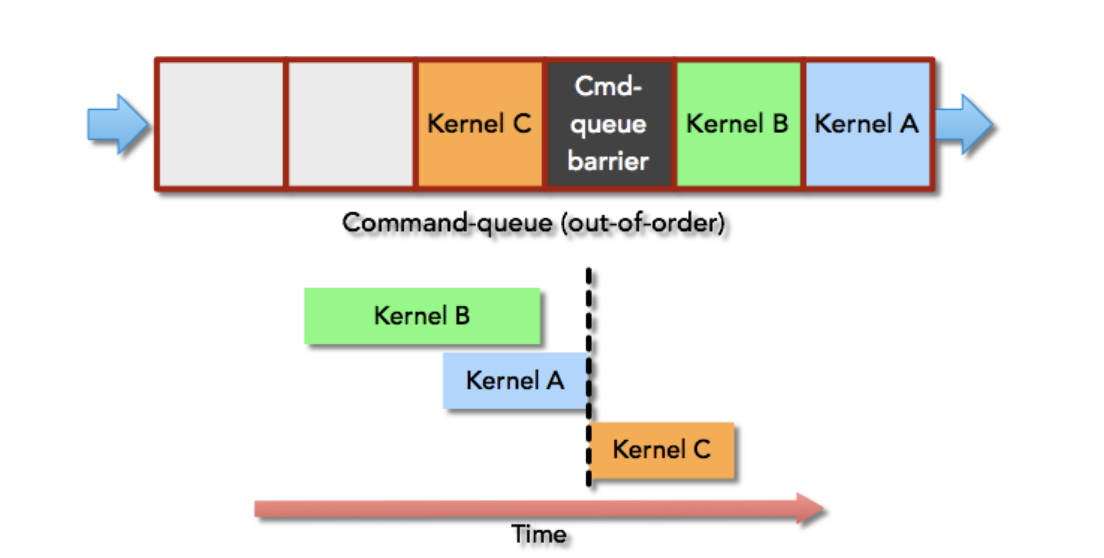 Kernel C

Cmd-queue barrier

Kernel B

Kernel A

Command-queue (out-of-order)

Kernel B

Kernel A

Kernel C

Time